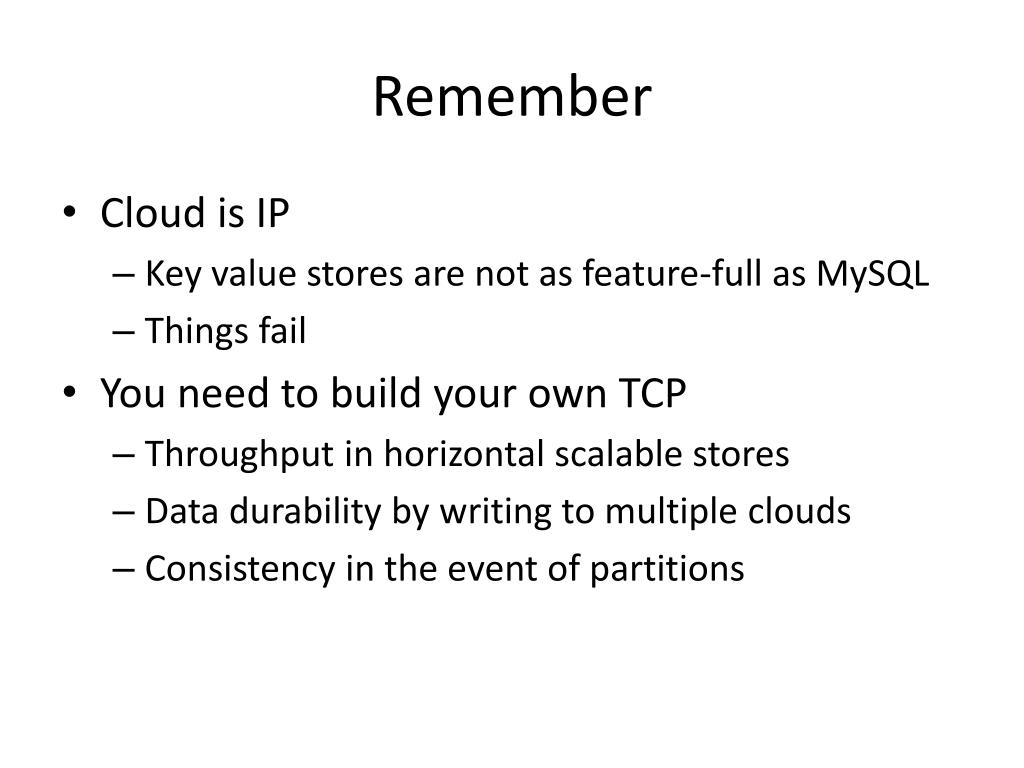 Remember

• Cloud is IP
– Key value stores are not as feature-full as MySQL
– Things fail
• You need to build your own TCP
– Throughput in horizontal scalable stores
– Data durability by writing to multiple clouds
– Consistency in the event of partitions